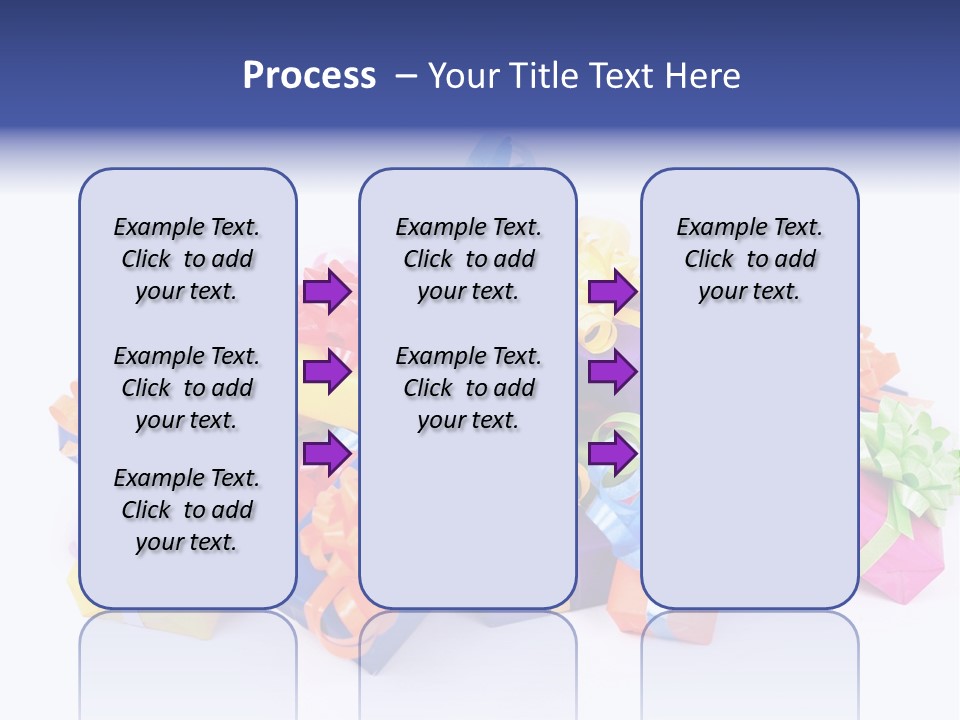 Process – Your Title Text Here

Example Text. Click to add your text.

Example Text. Click to add your text.

Example Text. Click to add your text.

Example Text. Click to add your text.

Example Text. Click to add your text.

Example Text. Click to add your text.